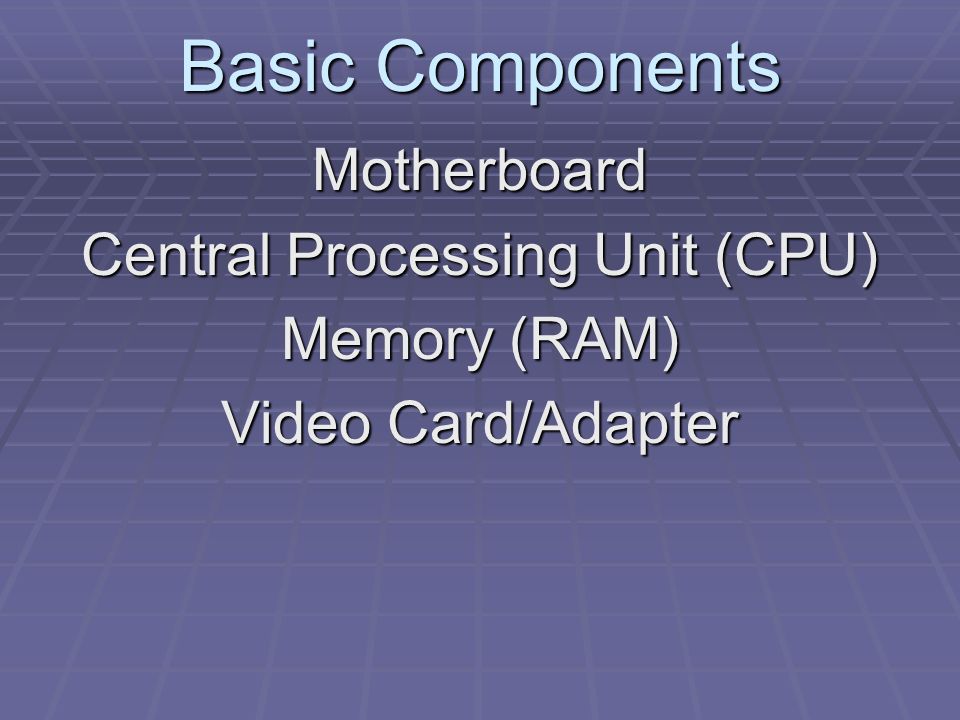 Basic Components

Motherboard
Central Processing Unit (CPU)
Memory (RAM)
Video Card/Adapter